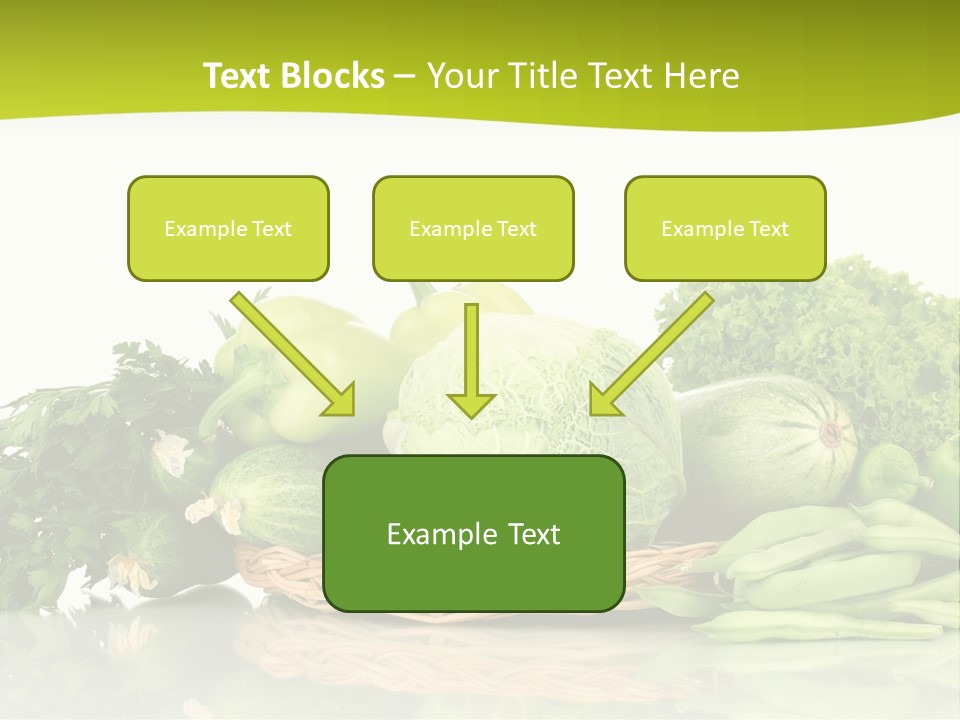 Text Blocks – Your Title Text Here

Example Text

Example Text

Example Text

Example Text